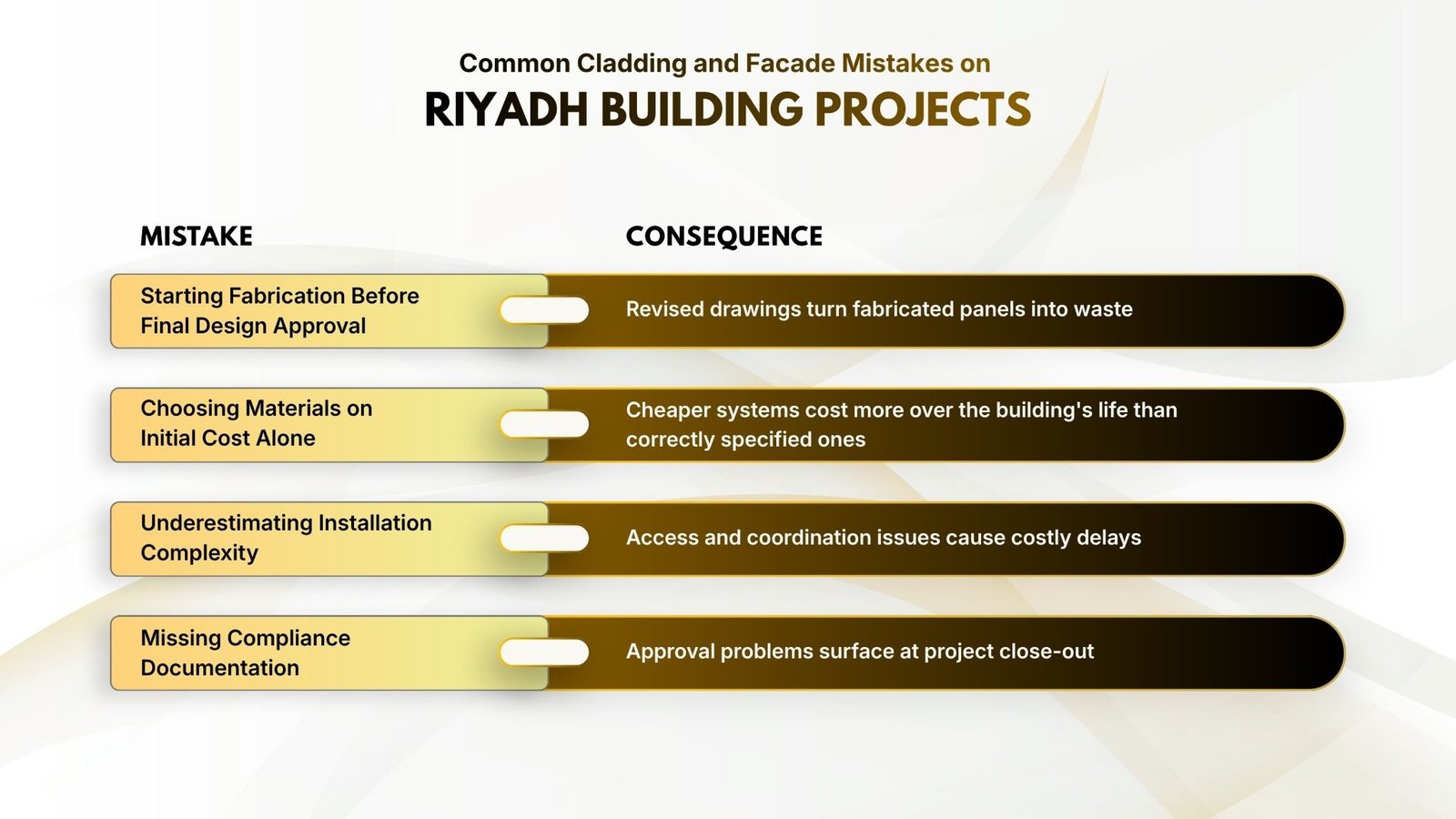 Common Cladding and Facade Mistakes on
RIYADH BUILDING PROJECTS

| MISTAKE | CONSEQUENCE |
|---|---|
| Starting Fabrication Before Final Design Approval | Revised drawings turn fabricated panels into waste |
| Choosing Materials on Initial Cost Alone | Cheaper systems cost more over the building's life than correctly specified ones |
| Underestimating Installation Complexity | Access and coordination issues cause costly delays |
| Missing Compliance Documentation | Approval problems surface at project close-out |